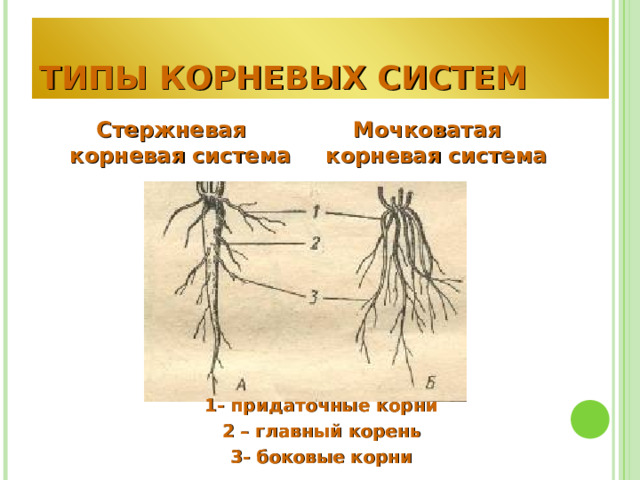 ТИПЫ КОРНЕВЫХ СИСТЕМ

Стержневая корневая система

Мочковатая корневая система

1

2

3

А

Б

1- придаточные корни

2 – главный корень

3- боковые корни